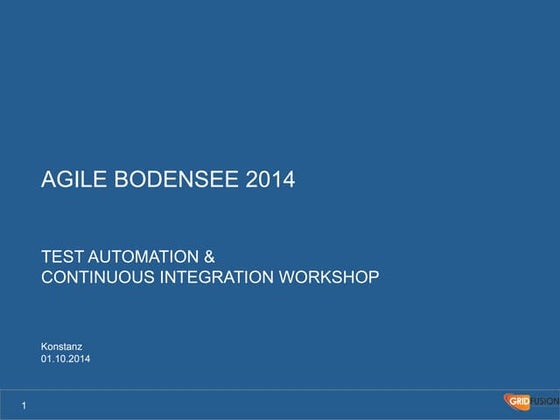 AGILE BODENSEE 2014

TEST AUTOMATION &
CONTINUOUS INTEGRATION WORKSHOP

Konstanz
01.10.2014

1

GRIDFUSION